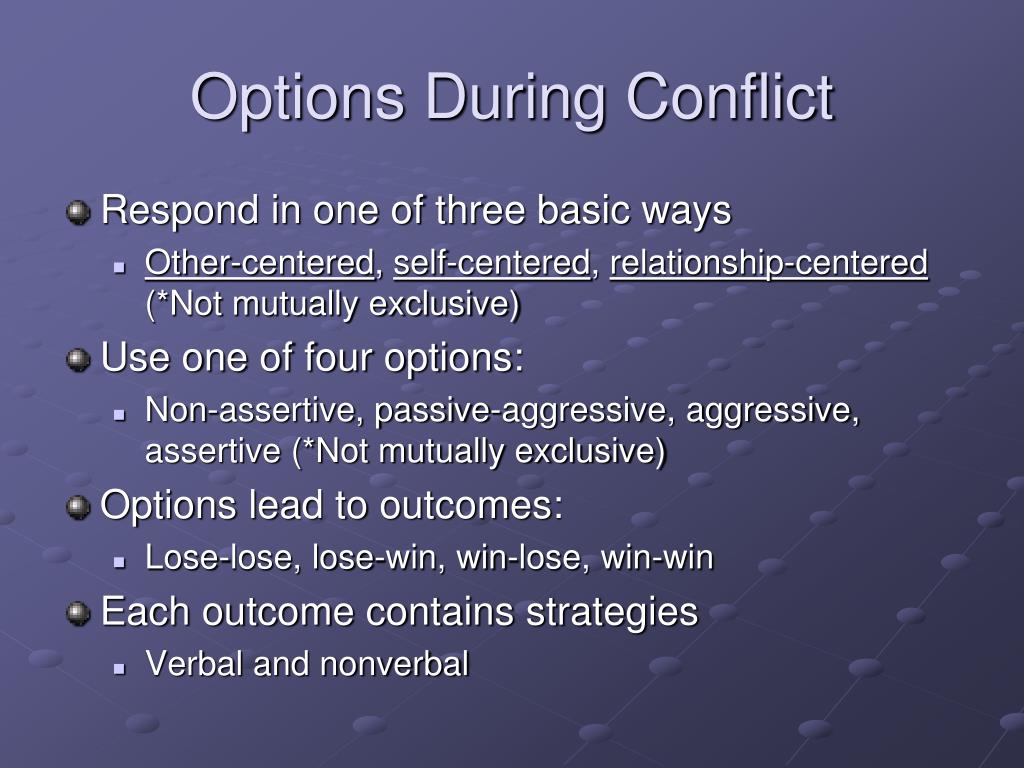 Options During Conflict

Respond in one of three basic ways

Other-centered, self-centered, relationship-centered (*Not mutually exclusive)

Use one of four options:

Non-assertive, passive-aggressive, aggressive, assertive (*Not mutually exclusive)

Options lead to outcomes:

Lose-lose, lose-win, win-lose, win-win

Each outcome contains strategies

Verbal and nonverbal